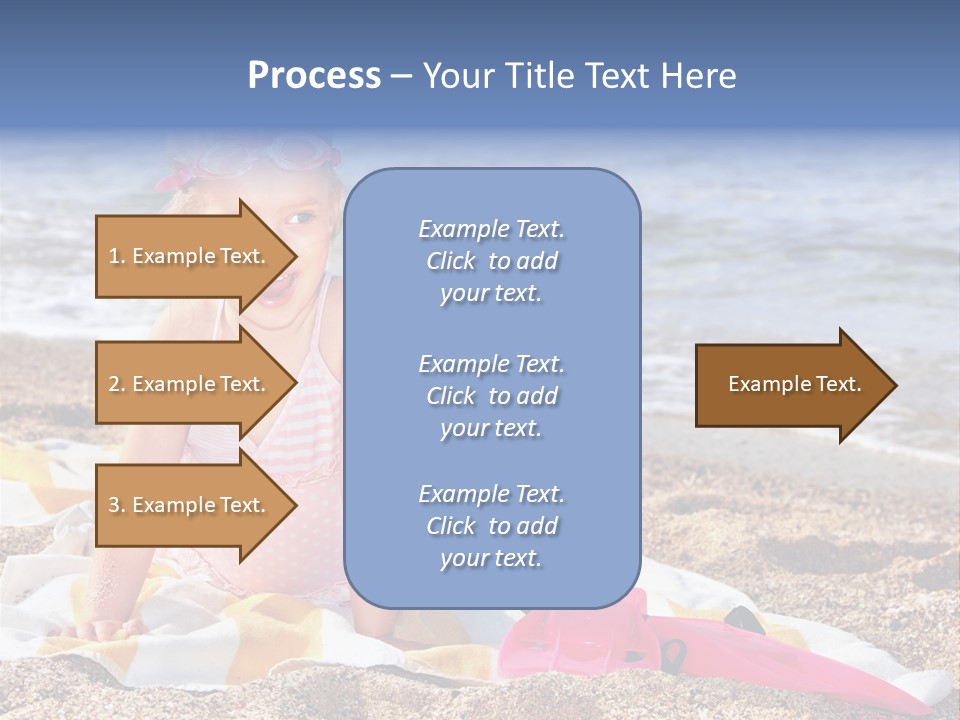 Process – Your Title Text Here

1. Example Text.

2. Example Text.

3. Example Text.

Example Text. Click to add your text.

Example Text. Click to add your text.

Example Text. Click to add your text.

Example Text.